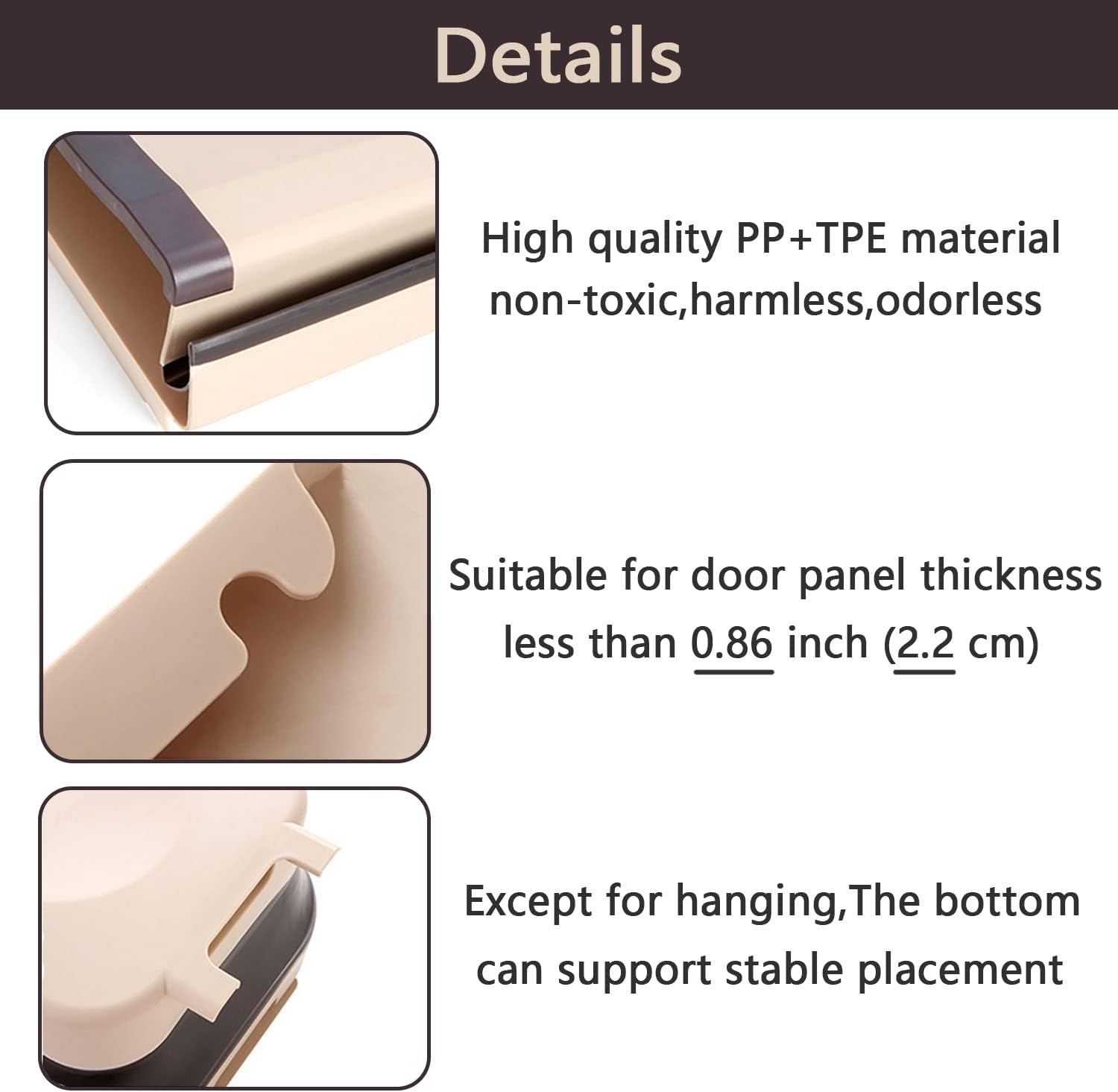 Details

High quality PP+TPE material non-toxic,harmless,odorless

Suitable for door panel thickness less than 0.86 inch (2.2 cm)

Except for hanging,The bottom can support stable placement